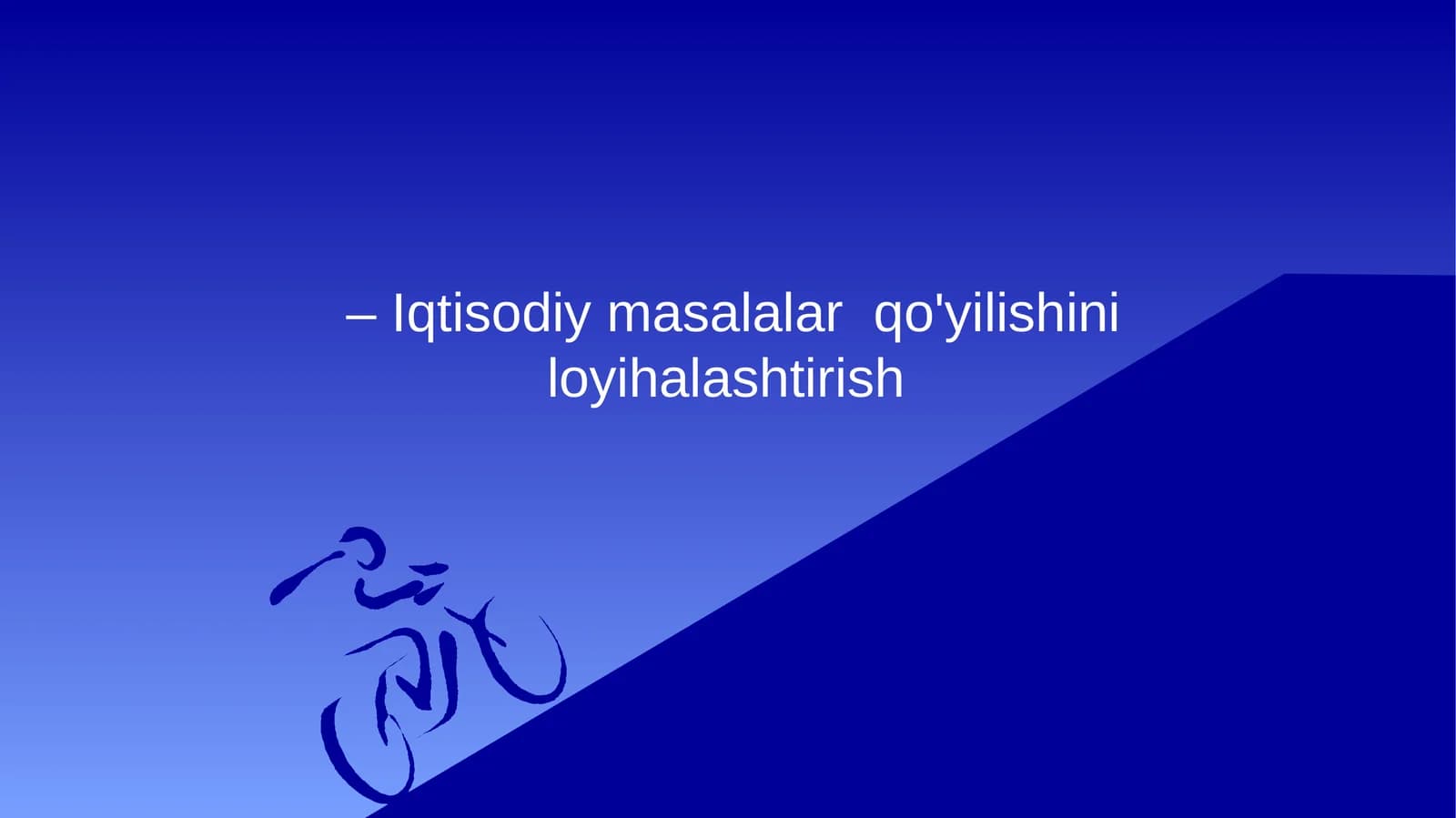 – Iqtisodiy masalalar  qo'yilishini loyihalashtirish